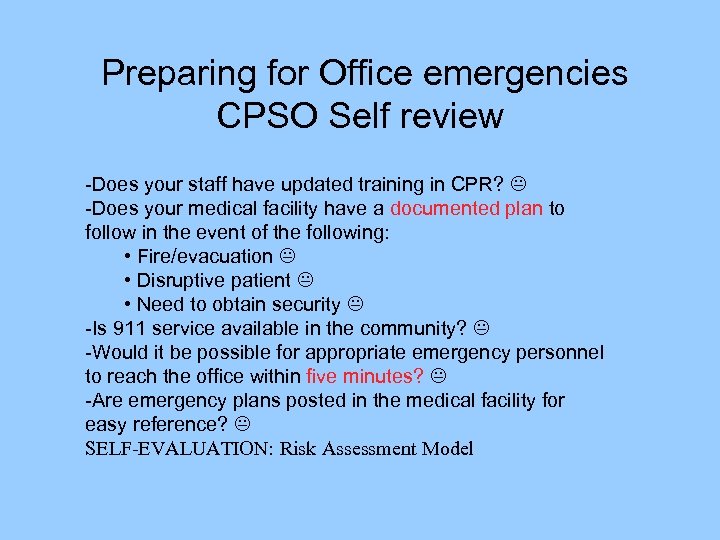 Preparing for Office emergencies
CPSO Self review

-Does your staff have updated training in CPR? 😐
-Does your medical facility have a documented plan to follow in the event of the following:
• Fire/evacuation 😐
• Disruptive patient 😐
• Need to obtain security 😐
-Is 911 service available in the community? 😐
-Would it be possible for appropriate emergency personnel to reach the office within five minutes? 😐
-Are emergency plans posted in the medical facility for easy reference? 😐
SELF-EVALUATION: Risk Assessment Model